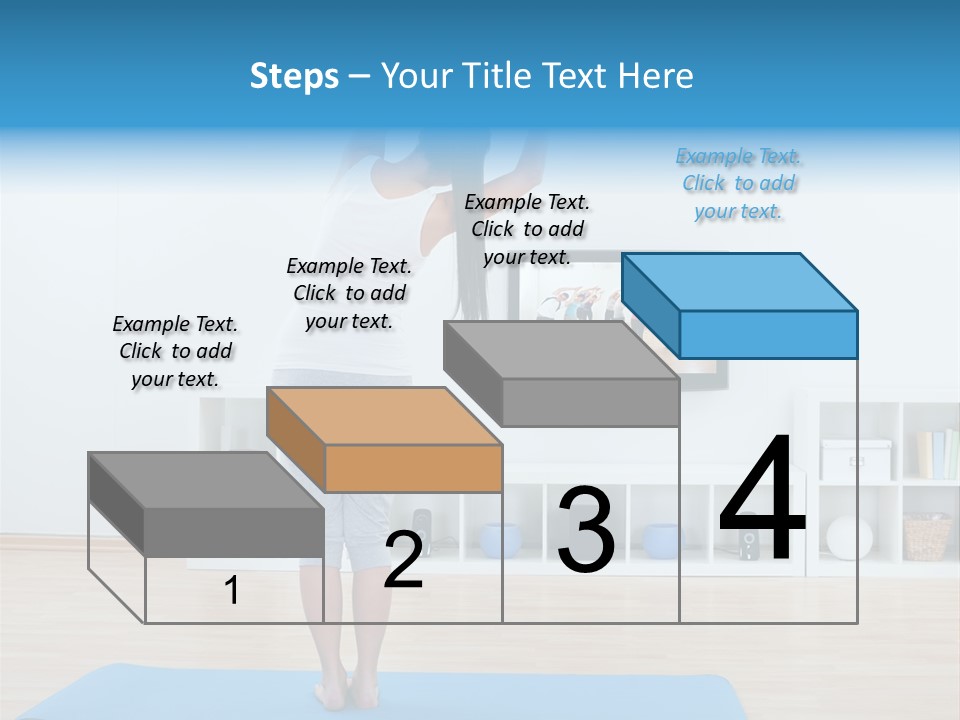 Steps – Your Title Text Here

Example Text. Click to add your text.

Example Text. Click to add your text.

Example Text. Click to add your text.

Example Text. Click to add your text.

1

2

3

4